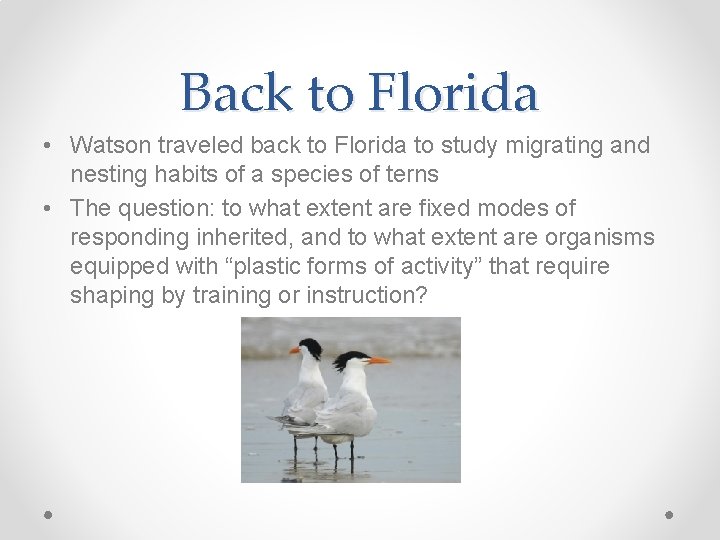 Back to Florida

• Watson traveled back to Florida to study migrating and nesting habits of a species of terns
• The question: to what extent are fixed modes of responding inherited, and to what extent are organisms equipped with "plastic forms of activity" that require shaping by training or instruction?